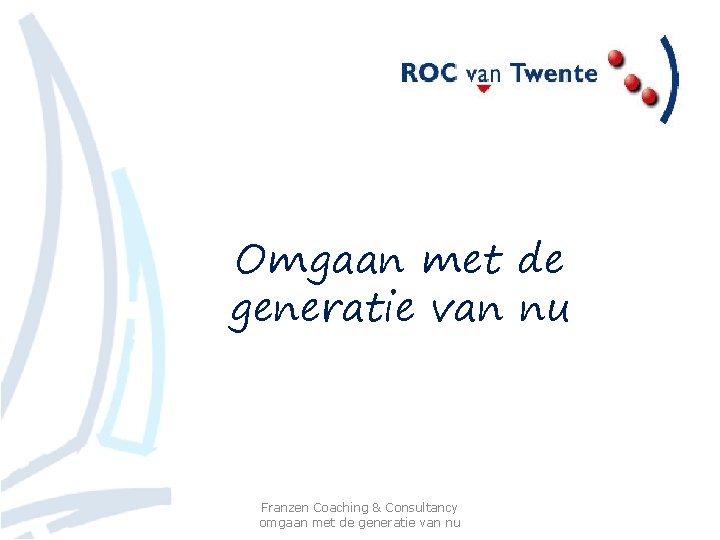 ROC van Twente

Omgaan met de generatie van nu

Franzen Coaching & Consultancy
omgaan met de generatie van nu